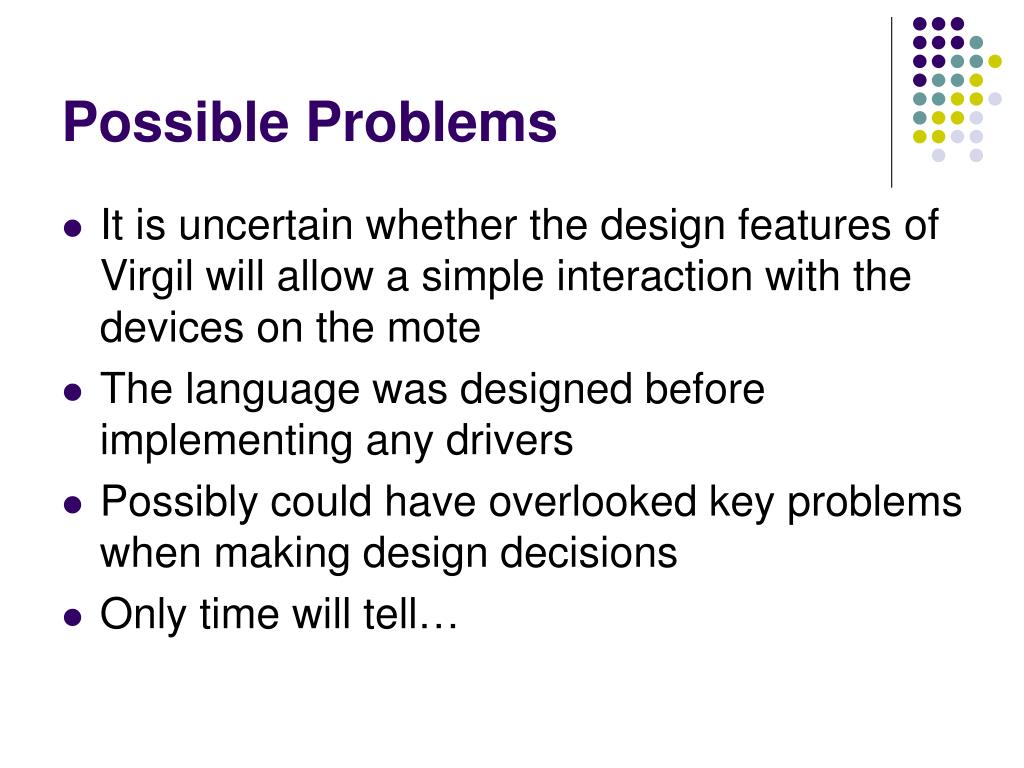 Possible Problems

- It is uncertain whether the design features of Virgil will allow a simple interaction with the devices on the mote
- The language was designed before implementing any drivers
- Possibly could have overlooked key problems when making design decisions
- Only time will tell…